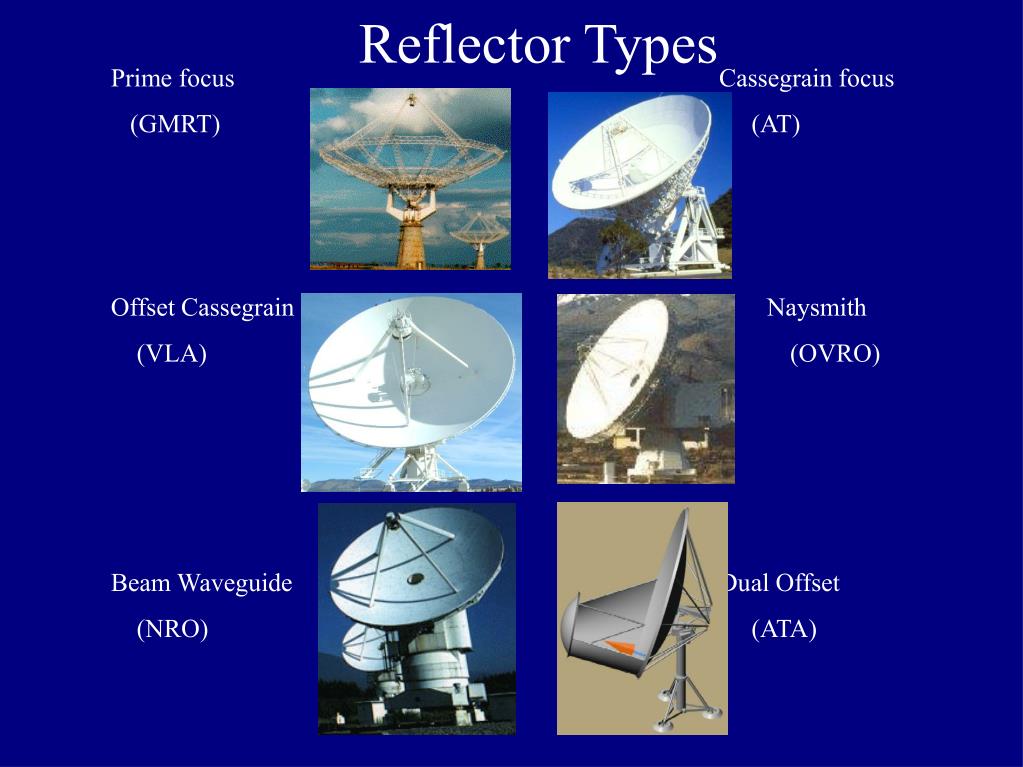 Reflector Types

Prime focus
(GMRT)

Cassegrain focus
(AT)

Offset Cassegrain
(VLA)

Naysmith
(OVRO)

Beam Waveguide
(NRO)

Dual Offset
(ATA)